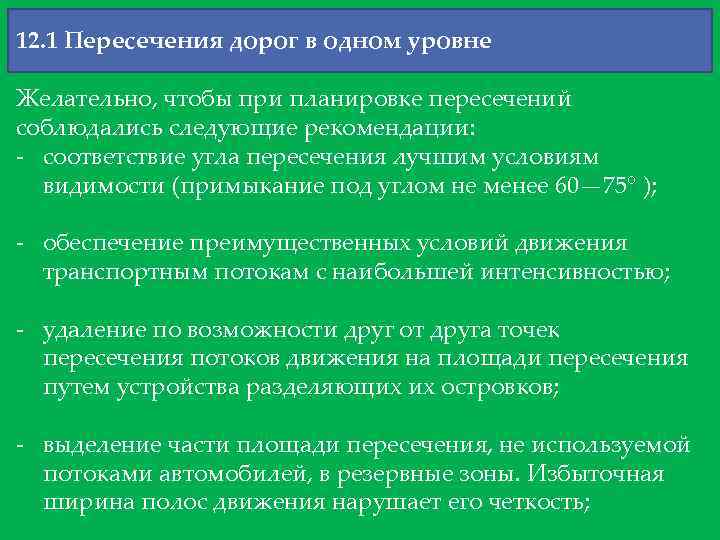 12.1 Пересечения дорог в одном уровне

Желательно, чтобы при планировке пересечений соблюдались следующие рекомендации:
- соответствие угла пересечения лучшим условиям видимости (примыкание под углом не менее 60—75° );

- обеспечение преимущественных условий движения транспортным потокам с наибольшей интенсивностью;

- удаление по возможности друг от друга точек пересечения потоков движения на площади пересечения путем устройства разделяющих их островков;

- выделение части площади пересечения, не используемой потоками автомобилей, в резервные зоны. Избыточная ширина полос движения нарушает его четкость;